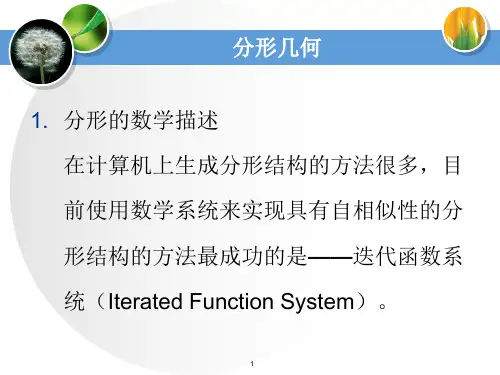 分形几何

1. 分形的数学描述

在计算机上生成分形结构的方法很多，目前使用数学系统来实现具有自相似性的分形结构的方法最成功的是——迭代函数系统（Iterated Function System）。

1